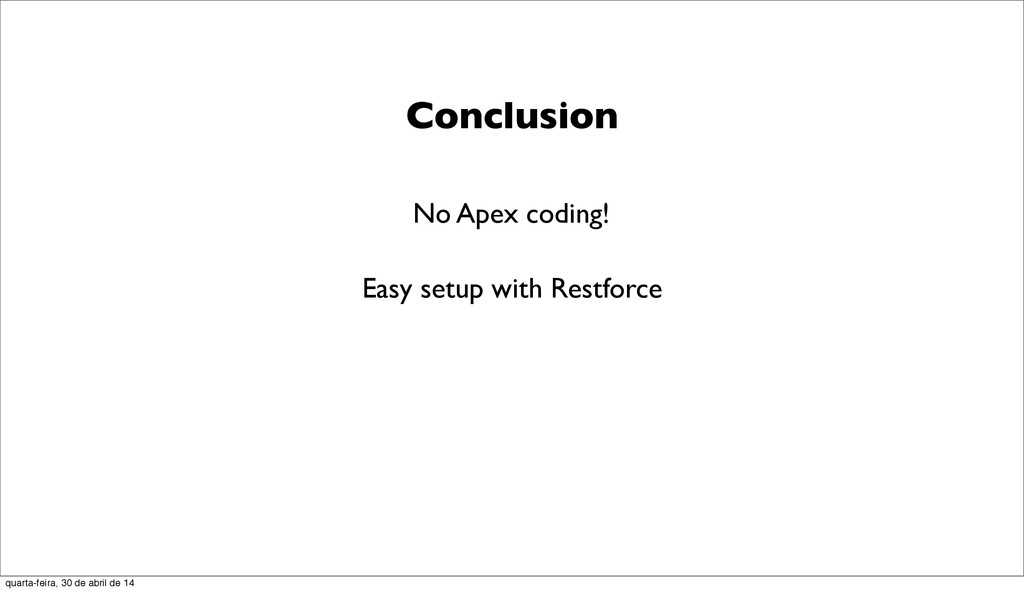 Conclusion

No Apex coding!

Easy setup with Restforce

quarta-feira, 30 de abril de 14